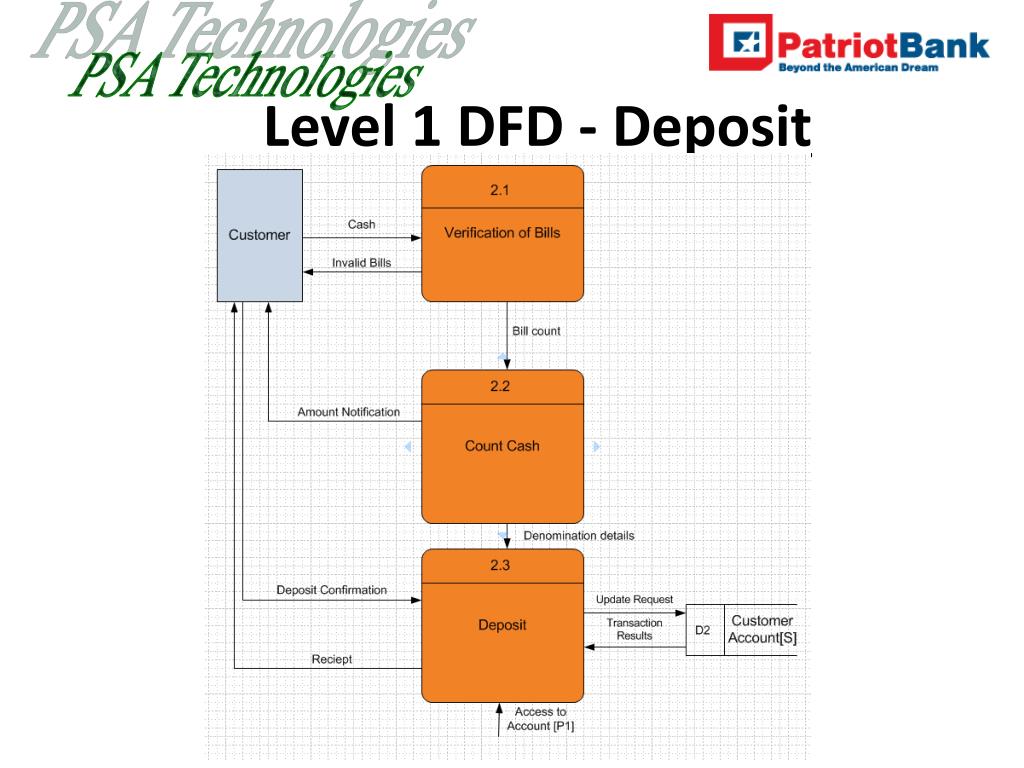 PSA Technologies
PSA Technologies

PatriotBank
Beyond the American Dream

Level 1 DFD - Deposit

Customer

Cash

Invalid Bills

2.1
Verification of Bills

Bill count

2.2
Count Cash

Amount Notification

Denomination details

2.3
Deposit

Deposit Confirmation

Reciept

Update Request

Transaction Results

D2 Customer Account[S]

Access to Account [P1]